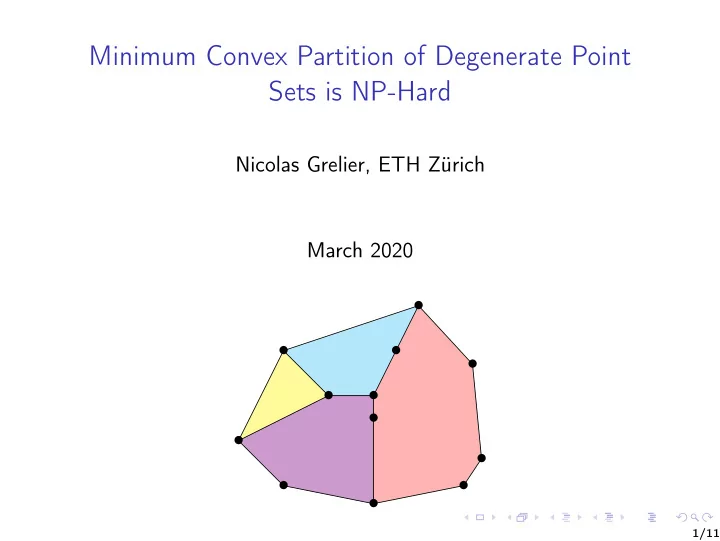 Minimum Convex Partition of Degenerate Point Sets is NP-Hard

Nicolas Grelier, ETH Zürich

March 2020

1/11